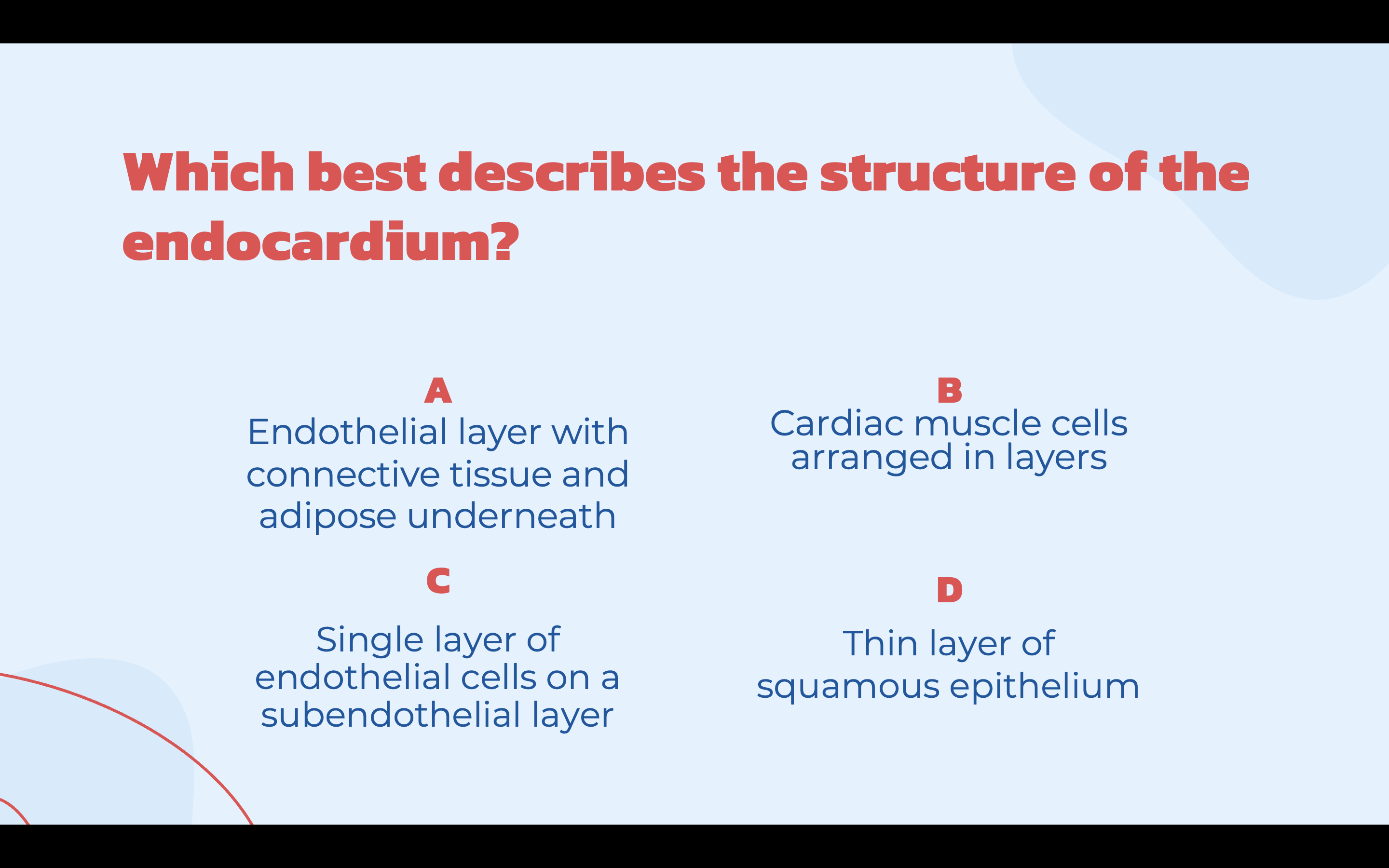 Which best describes the structure of the endocardium?

A
Endothelial layer with connective tissue and adipose underneath

B
Cardiac muscle cells arranged in layers

C
Single layer of endothelial cells on a subendothelial layer

D
Thin layer of squamous epithelium